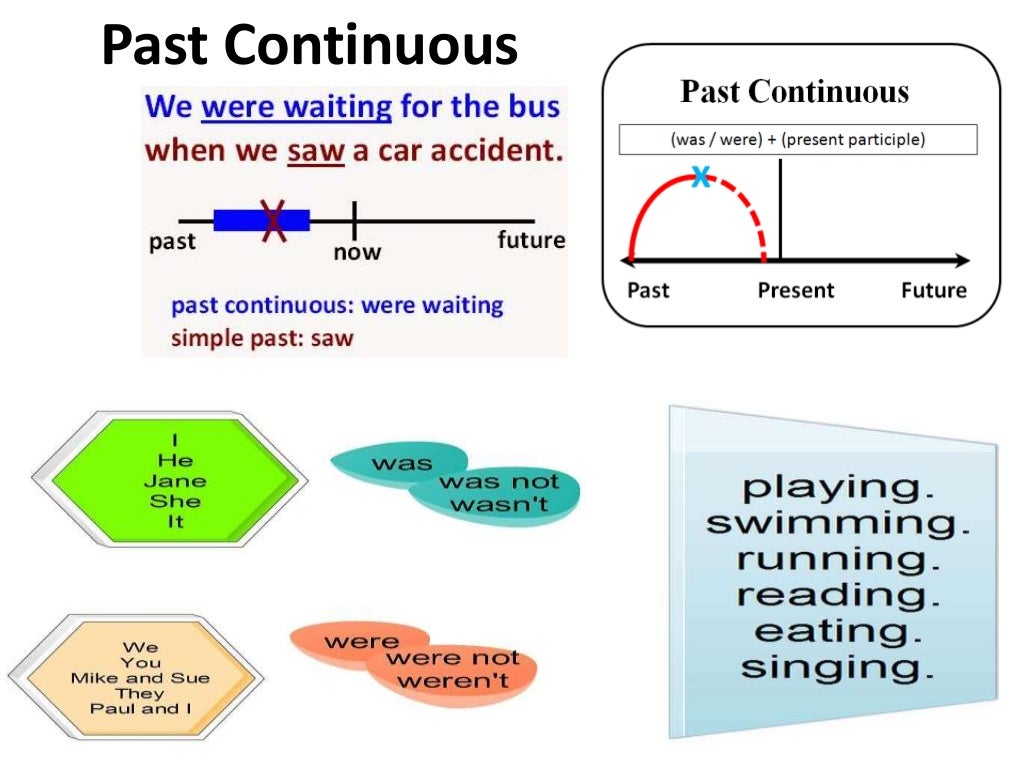 Past Continuous

We were waiting for the bus when we saw a car accident.

past
now
future

past continuous: were waiting
simple past: saw

Past Continuous

(was / were) + (present participle)

Past
Present
Future

I
He
Jane
She
It

was
was not
wasn't

We
You
Mike and Sue
They
Paul and I

were
were not
weren't

playing.
swimming.
running.
reading.
eating.
singing.